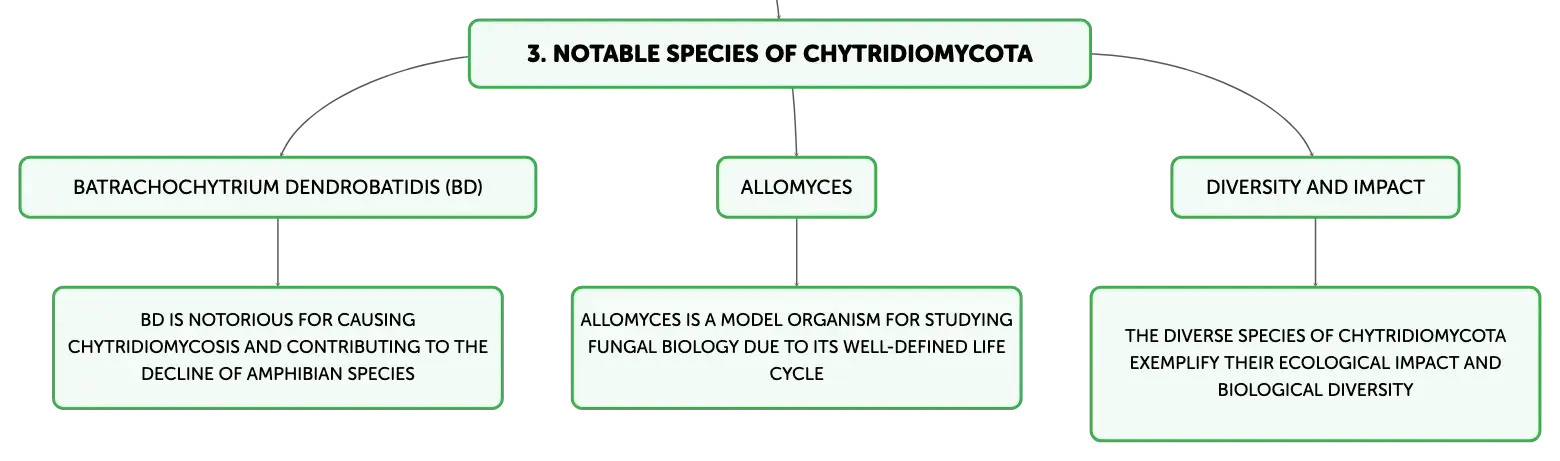 3. NOTABLE SPECIES OF CHYTRIDIOMYCOTA

BATRACHOCHYTRIUM DENDROBATIDIS (BD)

BD IS NOTORIOUS FOR CAUSING CHYTRIDIOMYCOSIS AND CONTRIBUTING TO THE DECLINE OF AMPHIBIAN SPECIES

ALLOMYCES

ALLOMYCES IS A MODEL ORGANISM FOR STUDYING FUNGAL BIOLOGY DUE TO ITS WELL-DEFINED LIFE CYCLE

DIVERSITY AND IMPACT

THE DIVERSE SPECIES OF CHYTRIDIOMYCOTA EXEMPLIFY THEIR ECOLOGICAL IMPACT AND BIOLOGICAL DIVERSITY